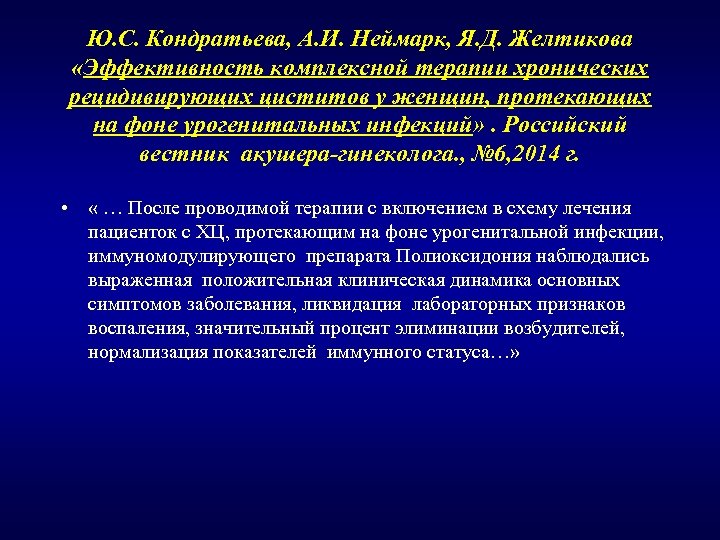 Ю.С. Кондратьева, А.И. Неймарк, Я.Д. Желтикова «Эффективность комплексной терапии хронических рецидивирующих циститов у женщин, протекающих на фоне урогенитальных инфекций» . Российский вестник акушера-гинеколога., №6,2014 г.

• « … После проводимой терапии с включением в схему лечения пациенток с ХЦ, протекающим на фоне урогенитальной инфекции, иммуномодулирующего препарата Полиоксидония наблюдались выраженная положительная клиническая динамика основных симптомов заболевания, ликвидация лабораторных признаков воспаления, значительный процент элиминации возбудителей, нормализация показателей иммунного статуса…»